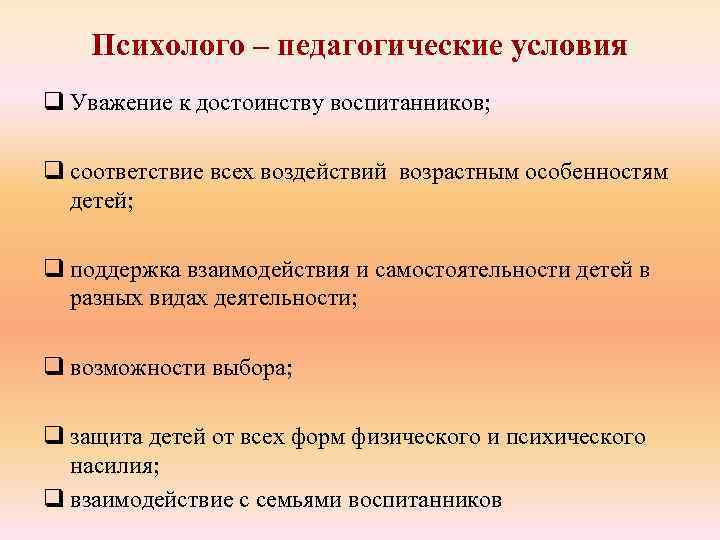 Психолого – педагогические условия

❑ Уважение к достоинству воспитанников;

❑ соответствие всех воздействий возрастным особенностям детей;

❑ поддержка взаимодействия и самостоятельности детей в разных видах деятельности;

❑ возможности выбора;

❑ защита детей от всех форм физического и психического насилия;

❑ взаимодействие с семьями воспитанников